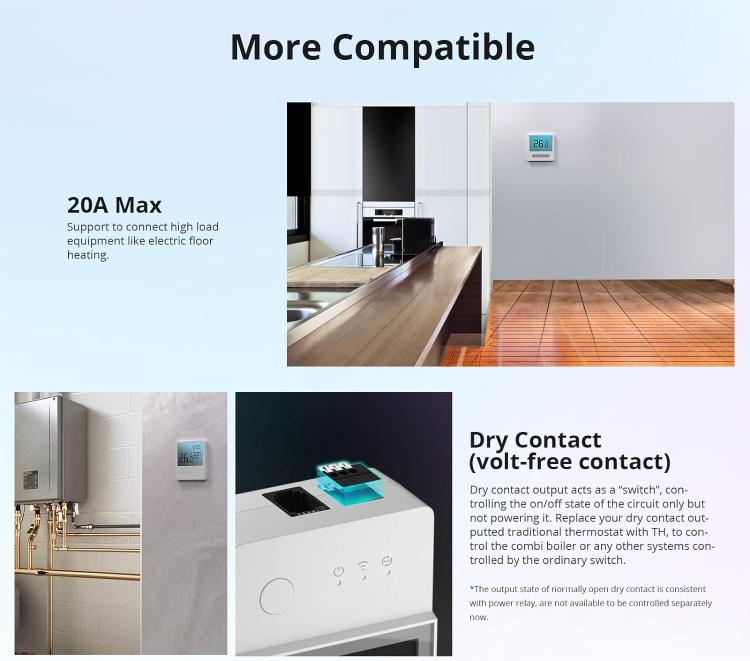 More Compatible

20A Max
Support to connect high load equipment like electric floor heating.

26.0

26.0

Dry Contact (volt-free contact)
Dry contact output acts as a "switch", controlling the on/off state of the circuit only but not powering it. Replace your dry contact outputted traditional thermostat with TH, to control the combi boiler or any other systems controlled by the ordinary switch.

*The output state of normally open dry contact is consistent with power relay, are not available to be controlled separately now.